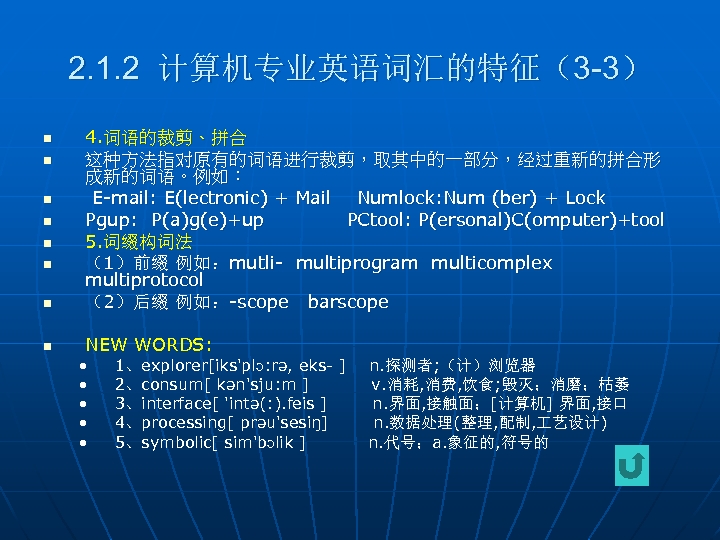 2.1.2 计算机专业英语词汇的特征（3-3）

4.词语的裁剪、拼合

这种方法指对原有的词语进行裁剪，取其中的一部分，经过重新的拼合形成新的词语。例如：

E-mail: E(lectronic) + Mail Numlock:Num (ber) + Lock

Pgup: P(a)g(e)+up PCtool: P(ersonal)C(omputer)+tool

5.词缀构词法

（1）前缀 例如：mutli- multiprogram multicomplex multiprotocol

（2）后缀 例如：-scope barscope

NEW WORDS:

1、explorer[iks'plɔ:rə, eks- ] n.探测者;（计）浏览器

2、consum[ kən'sju:m ] v.消耗,消费,饮食;毁灭；消磨；枯萎

3、interface[ 'intə(:).feis ] n.界面,接触面；[计算机] 界面,接口

4、processing[ prəu'sesiŋ] n.数据处理(整理,配制,工艺设计)

5、symbolic[ sim'bɔlik ] n.代号；a.象征的,符号的